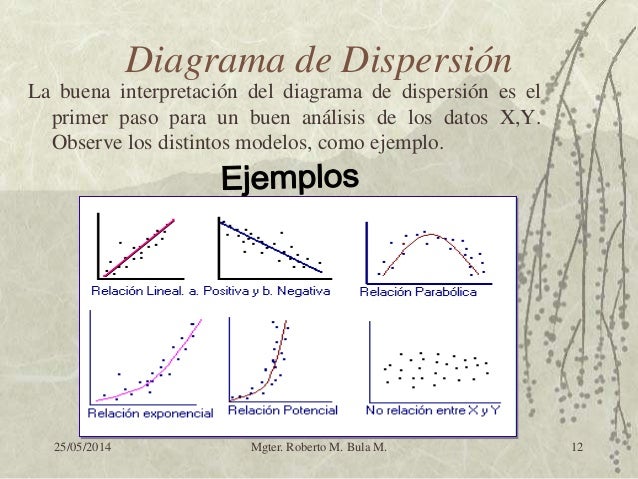 Diagrama de Dispersión

La buena interpretación del diagrama de dispersión es el primer paso para un buen análisis de los datos X,Y. Observe los distintos modelos, como ejemplo.

Ejemplos

Relación Lineal. a. Positiva y b. Negativa

Relación Parabólica

Relación exponencial

Relación Potencial

No relación entre X y Y

25/05/2014

Mgter. Roberto M. Bula M.

12